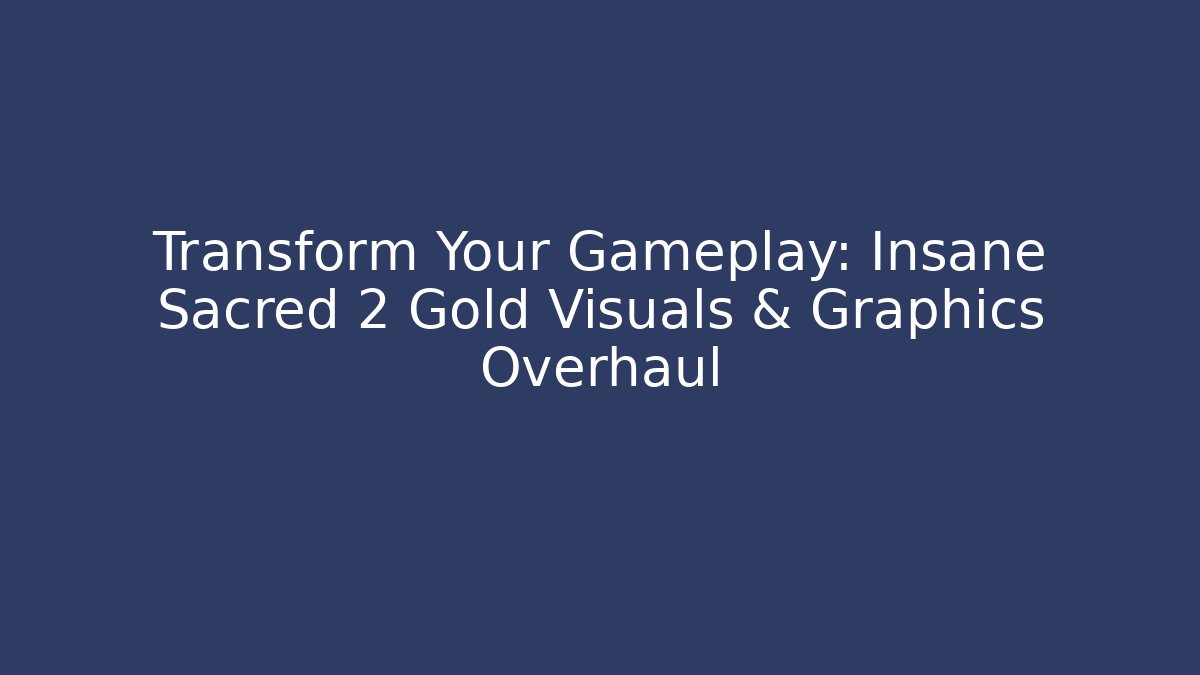 Transform Your Gameplay: Insane Sacred 2 Gold Visuals & Graphics Overhaul